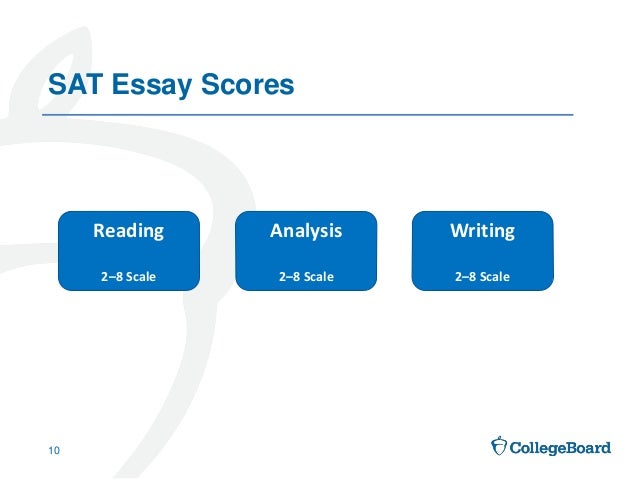 SAT Essay Scores

Reading

2–8 Scale

Analysis

2–8 Scale

Writing

2–8 Scale

10

CollegeBoard